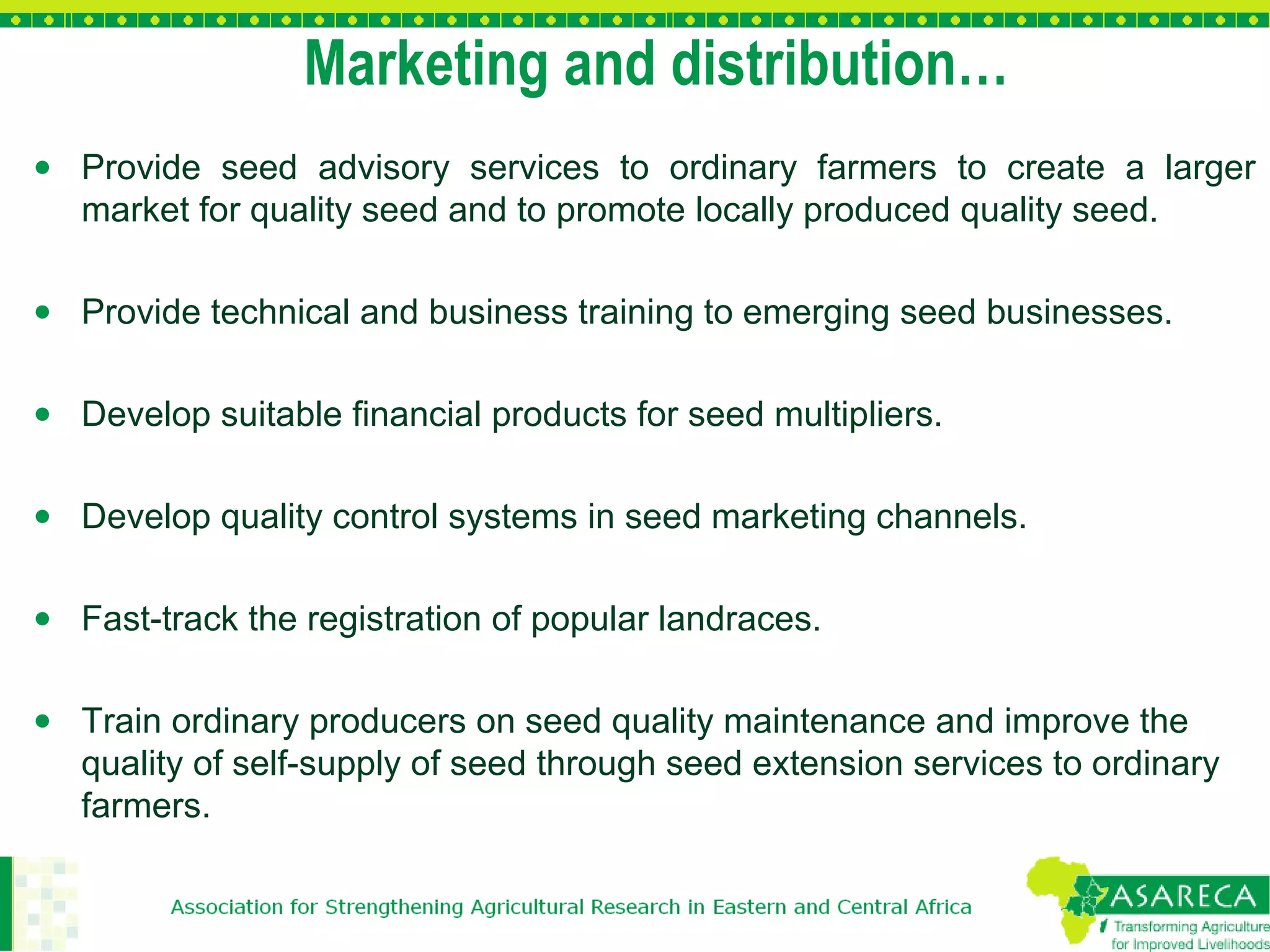 Marketing and distribution…

• Provide seed advisory services to ordinary farmers to create a larger market for quality seed and to promote locally produced quality seed.

• Provide technical and business training to emerging seed businesses.

• Develop suitable financial products for seed multipliers.

• Develop quality control systems in seed marketing channels.

• Fast-track the registration of popular landraces.

• Train ordinary producers on seed quality maintenance and improve the quality of self-supply of seed through seed extension services to ordinary farmers.

Association for Strengthening Agricultural Research in Eastern and Central Africa

ASARECA
Transforming Agriculture for Improved Livelihoods